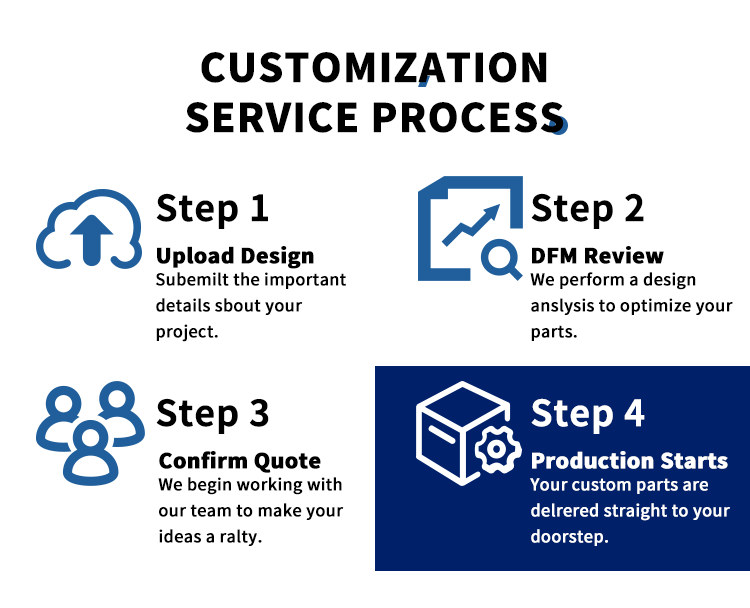 CUSTOMIZATION SERVICE PROCESS

Step 1
Upload Design
Subemilt the important details sbout your project.

Step 2
DFM Review
We perform a design anslysis to optimize your parts.

Step 3
Confirm Quote
We begin working with our team to make your ideas a ralty.

Step 4
Production Starts
Your custom parts are delrered straight to your doorstep.